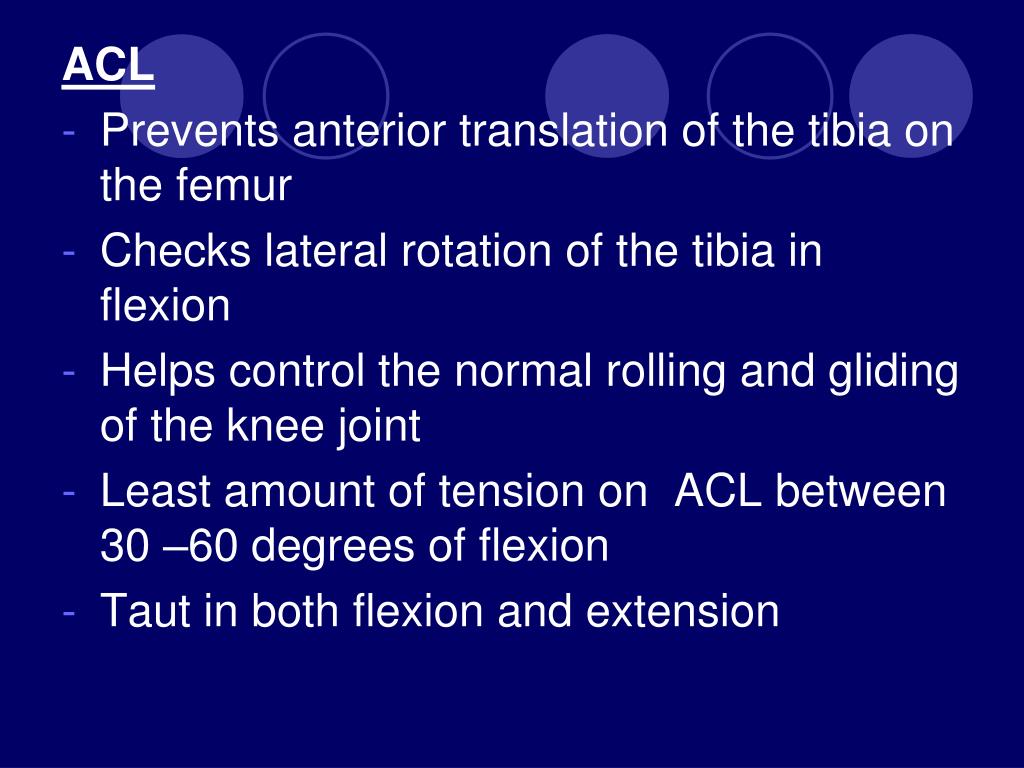 ACL

- Prevents anterior translation of the tibia on the femur
- Checks lateral rotation of the tibia in flexion
- Helps control the normal rolling and gliding of the knee joint
- Least amount of tension on ACL between 30 –60 degrees of flexion
- Taut in both flexion and extension